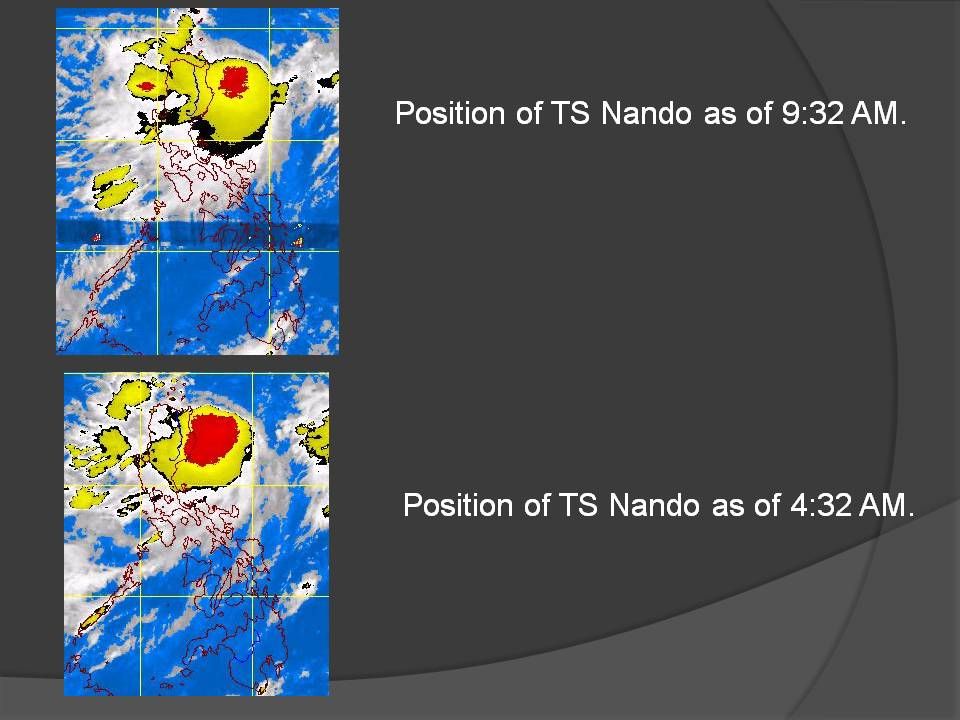 Position of TS Nando as of 9:32 AM.

Position of TS Nando as of 4:32 AM.